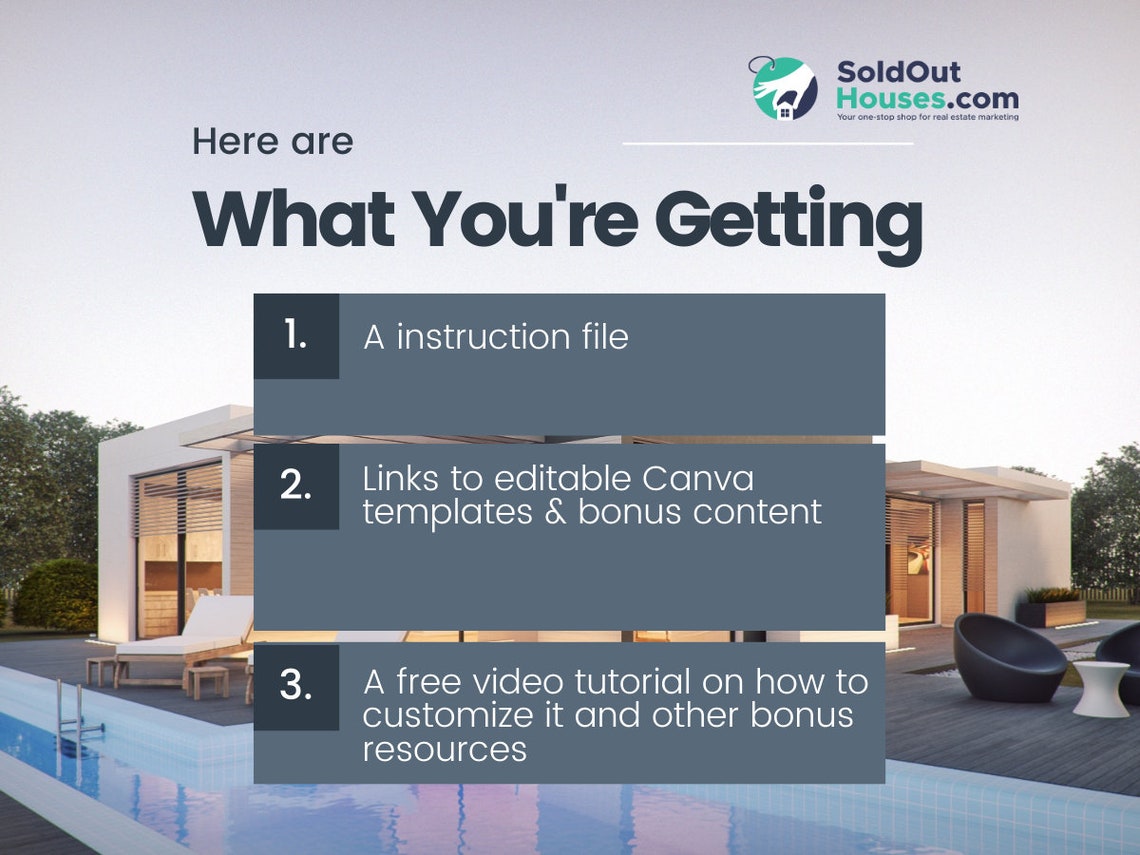 SoldOut Houses.com
Your one-stop shop for real estate marketing

Here are

What You're Getting

1. A instruction file

2. Links to editable Canva templates & bonus content

3. A free video tutorial on how to customize it and other bonus resources